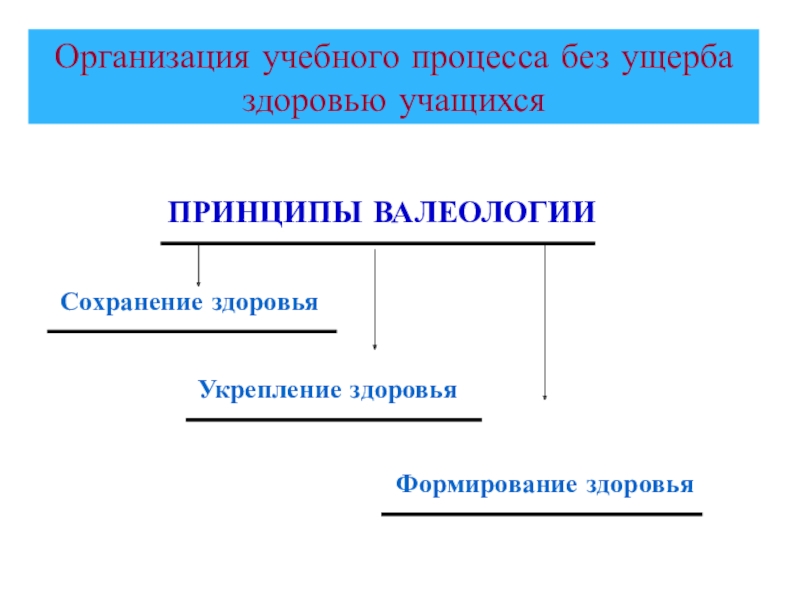 Организация учебного процесса без ущерба здоровью учащихся

ПРИНЦИПЫ ВАЛЕОЛОГИИ

Сохранение здоровья

Укрепление здоровья

Формирование здоровья